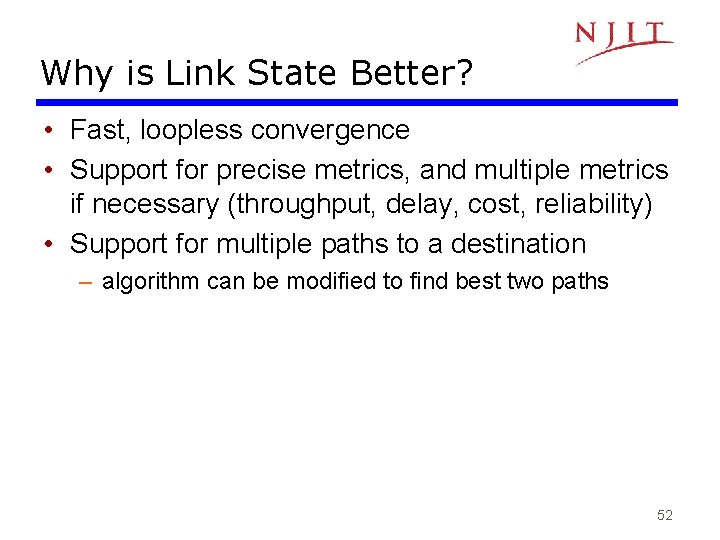 NJIT

Why is Link State Better?

• Fast, loopless convergence
• Support for precise metrics, and multiple metrics if necessary (throughput, delay, cost, reliability)
• Support for multiple paths to a destination
– algorithm can be modified to find best two paths

52